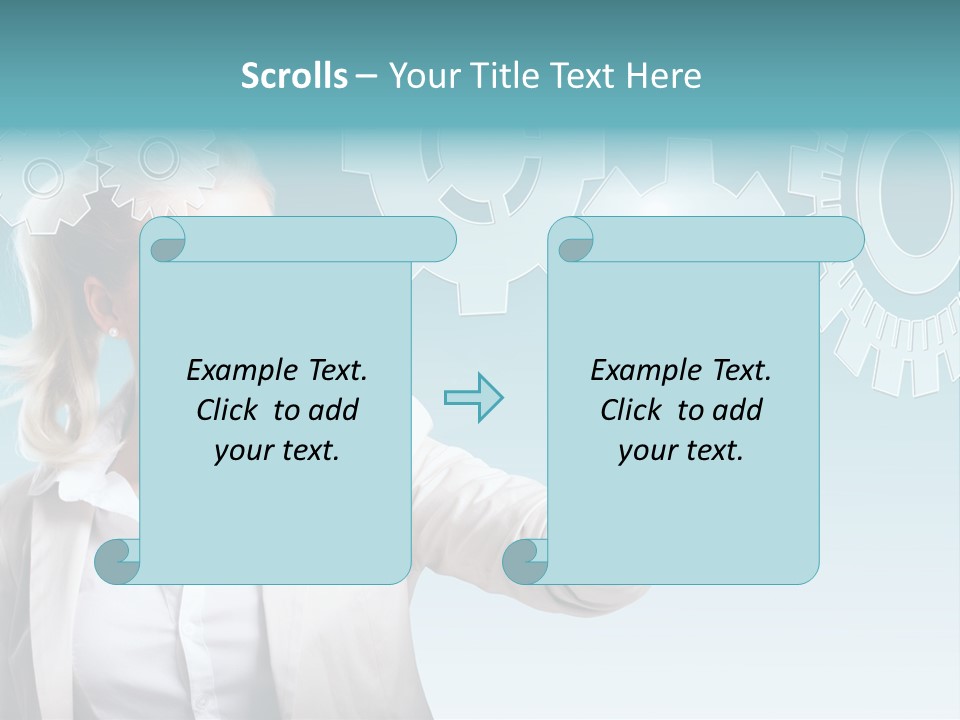 Scrolls – Your Title Text Here

Example Text. Click to add your text.

Example Text. Click to add your text.